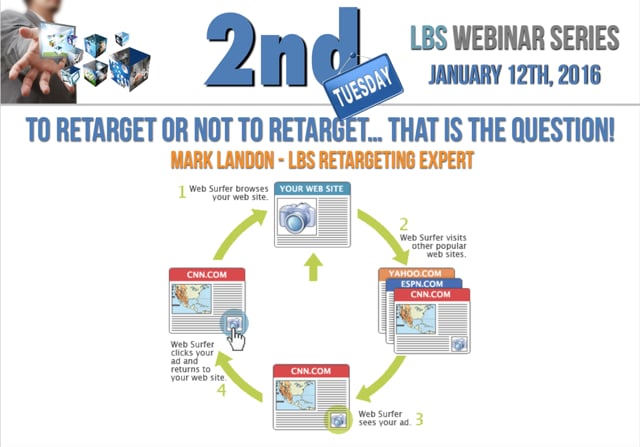 2nd
TUESDAY

LBS WEBINAR SERIES
JANUARY 12TH, 2016

TO RETARGET OR NOT TO RETARGET... THAT IS THE QUESTION!
MARK LANDON - LBS RETARGETING EXPERT

1 Web Surfer browses your web site.

YOUR WEB SITE

2 Web Surfer visits other popular web sites.

YAHOO.COM
ESPN.COM
CNN.COM

CNN.COM

Web Surfer sees your ad. 3

CNN.COM

Web Surfer clicks your ad and returns to your web site.
4